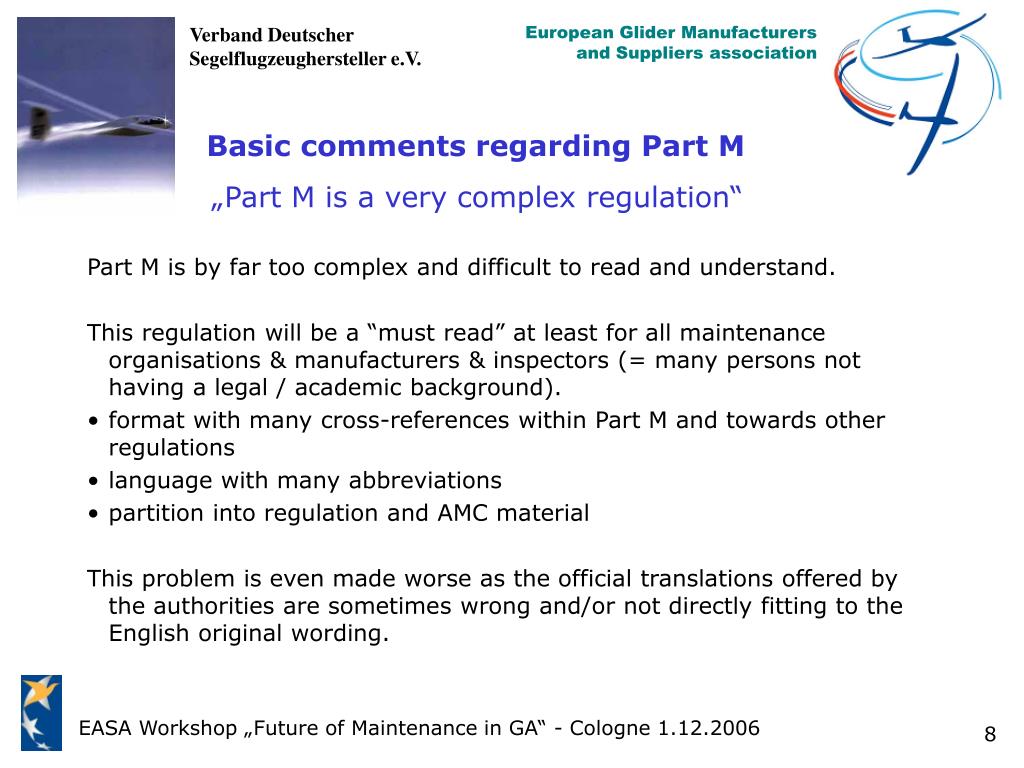 Verband Deutscher Segelflugzeughersteller e.V.

European Glider Manufacturers and Suppliers association

Basic comments regarding Part M

„Part M is a very complex regulation“

Part M is by far too complex and difficult to read and understand.

This regulation will be a “must read” at least for all maintenance organisations & manufacturers & inspectors (= many persons not having a legal / academic background).

• format with many cross-references within Part M and towards other regulations
• language with many abbreviations
• partition into regulation and AMC material

This problem is even made worse as the official translations offered by the authorities are sometimes wrong and/or not directly fitting to the English original wording.

EASA Workshop „Future of Maintenance in GA“ - Cologne 1.12.2006

8